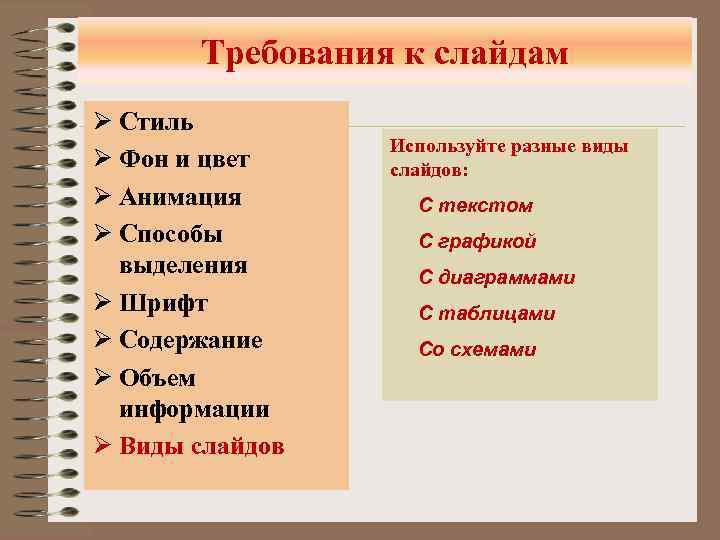 Требования к слайдам

➢ Стиль
➢ Фон и цвет
➢ Анимация
➢ Способы выделения
➢ Шрифт
➢ Содержание
➢ Объем информации
➢ Виды слайдов

Используйте разные виды слайдов:

С текстом

С графикой

С диаграммами

С таблицами

Со схемами